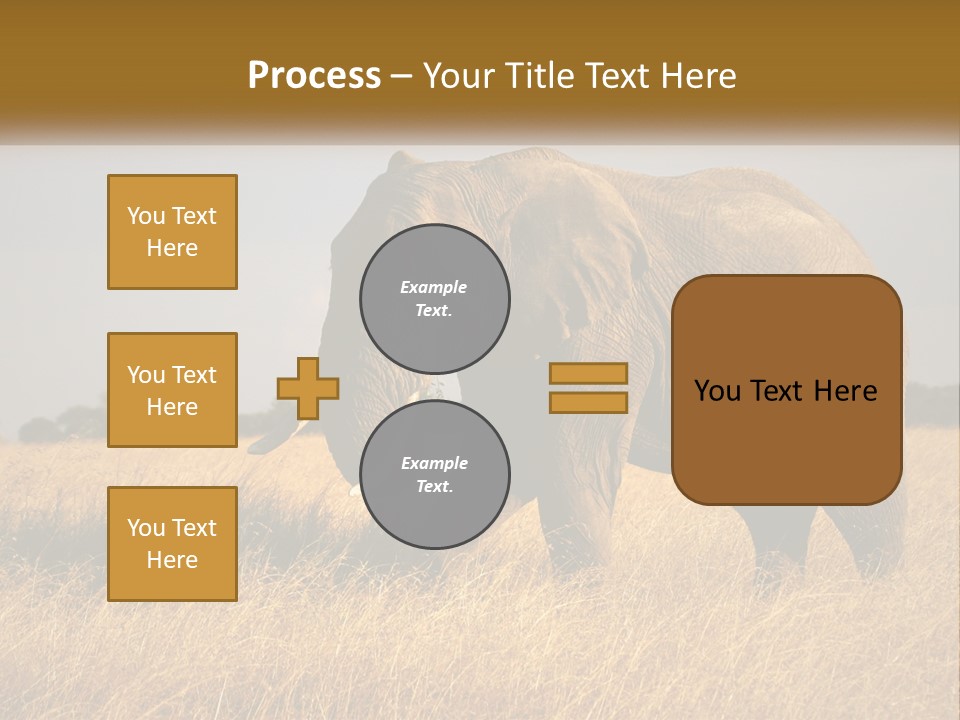 Process – Your Title Text Here

You Text Here

You Text Here

You Text Here

Example Text.

Example Text.

You Text Here